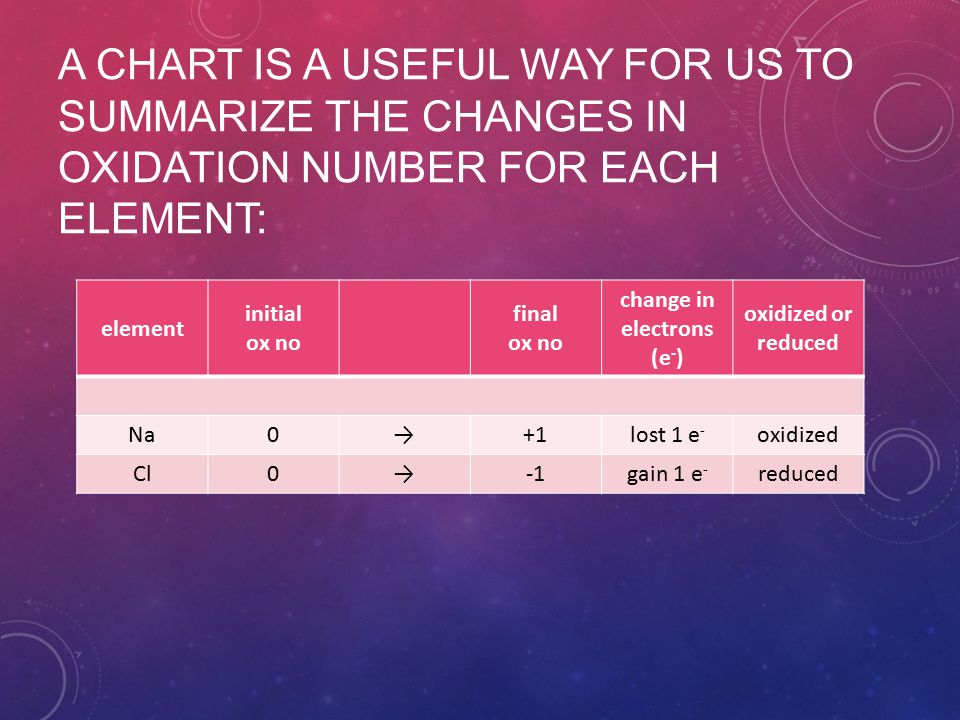 A CHART IS A USEFUL WAY FOR US TO SUMMARIZE THE CHANGES IN OXIDATION NUMBER FOR EACH ELEMENT:

| element | initial ox no | | final ox no | change in electrons ($e^-$) | oxidized or reduced |
|---|---|---|---|---|---|
| | | | | | |
| Na | 0 | → | +1 | lost 1 $e^-$ | oxidized |
| Cl | 0 | → | -1 | gain 1 $e^-$ | reduced |